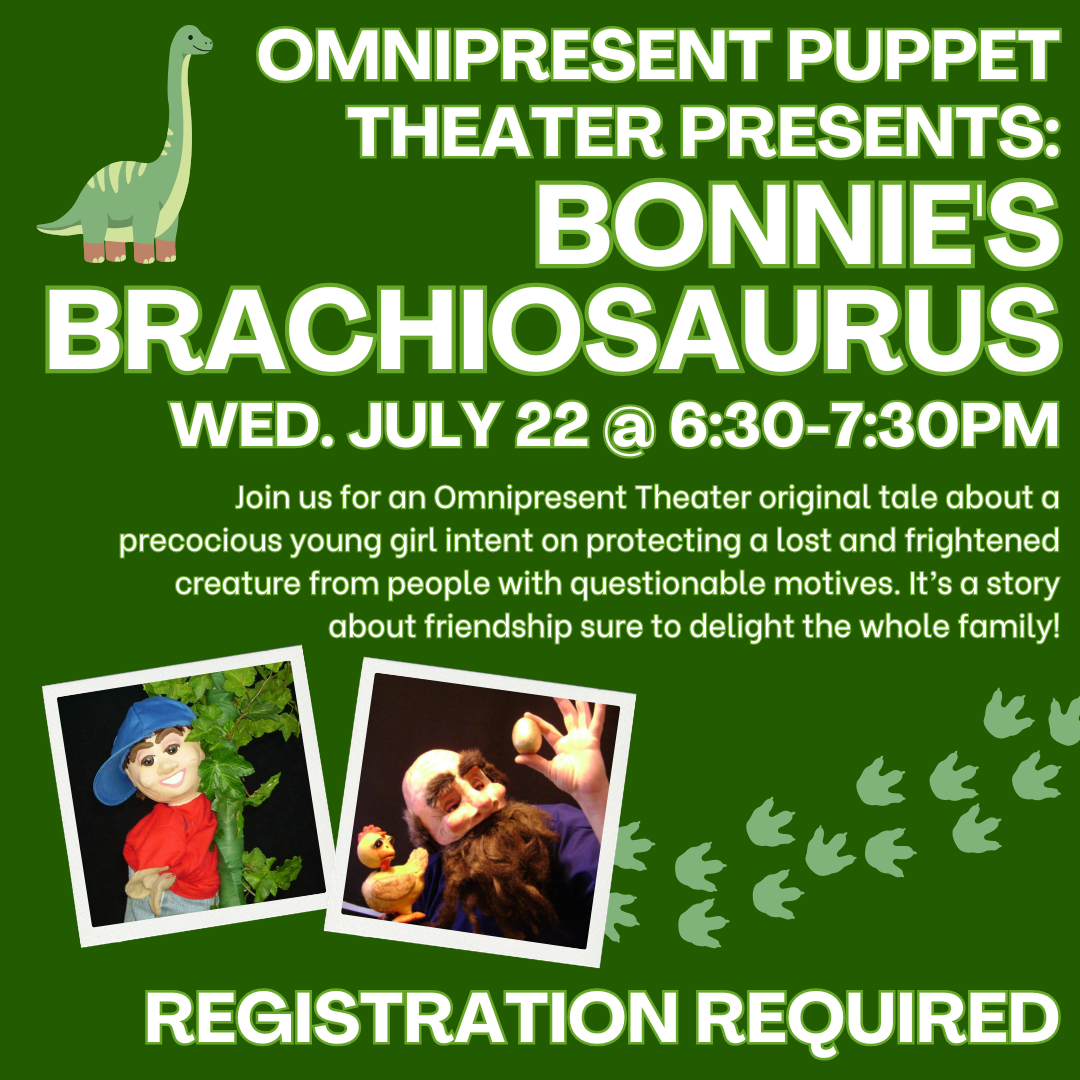 OMNIPRESENT PUPPET THEATER PRESENTS:

BONNIE'S BRACHIOSAURUS

WED. JULY 22 @ 6:30-7:30PM

Join us for an Omnipresent Theater original tale about a precocious young girl intent on protecting a lost and frightened creature from people with questionable motives. It's a story about friendship sure to delight the whole family!

REGISTRATION REQUIRED